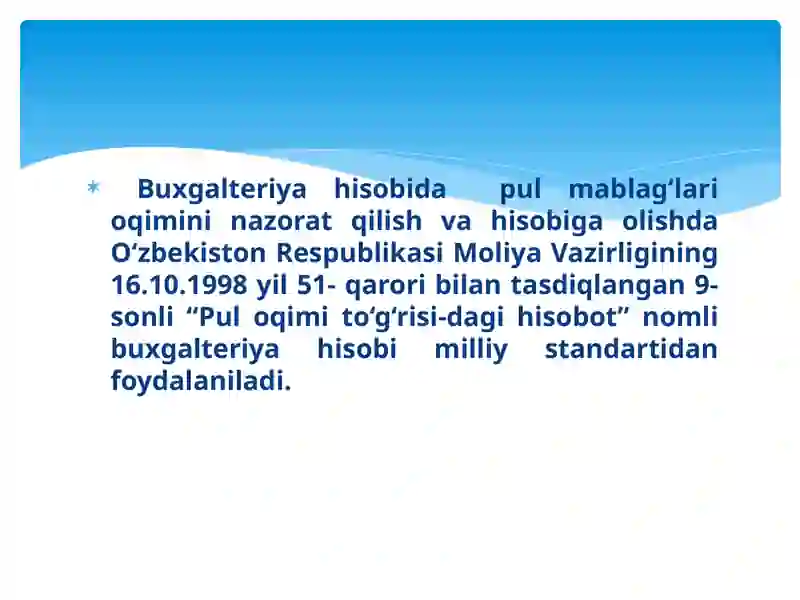 Buxgalteriya hisobida pul mablag‘lari oqimini nazorat qilish va hisobiga olishda O‘zbekiston Respublikasi Moliya Vazirligining 16.10.1998 yil 51- qarori bilan tasdiqlangan 9-sonli “Pul oqimi to‘g‘risi-dagi hisobot” nomli buxgalteriya hisobi milliy standartidan foydalaniladi.